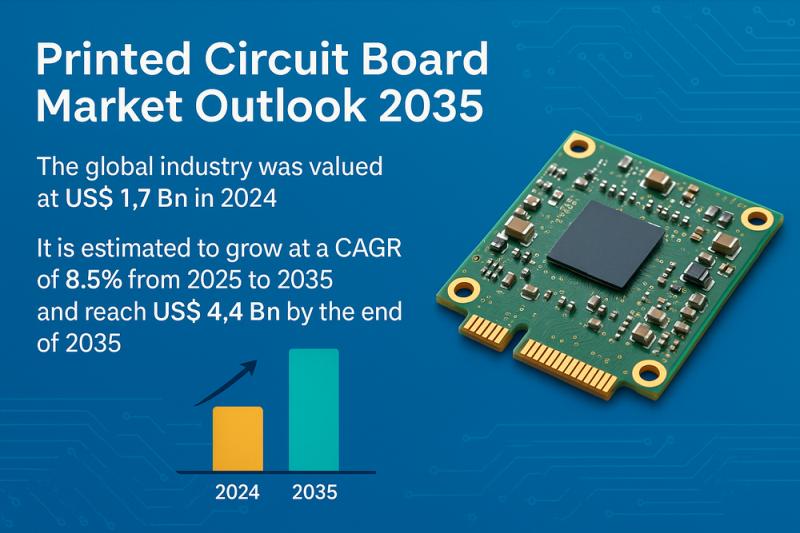 Printed Circuit Board Market Outlook 2035

The global industry was valued at US$ 1,7 Bn in 2024

It is estimated to grow at a CAGR of 8.5% from 2025 to 2035 and reach US$ 4,4 Bn by the end of 2035

2024 2035